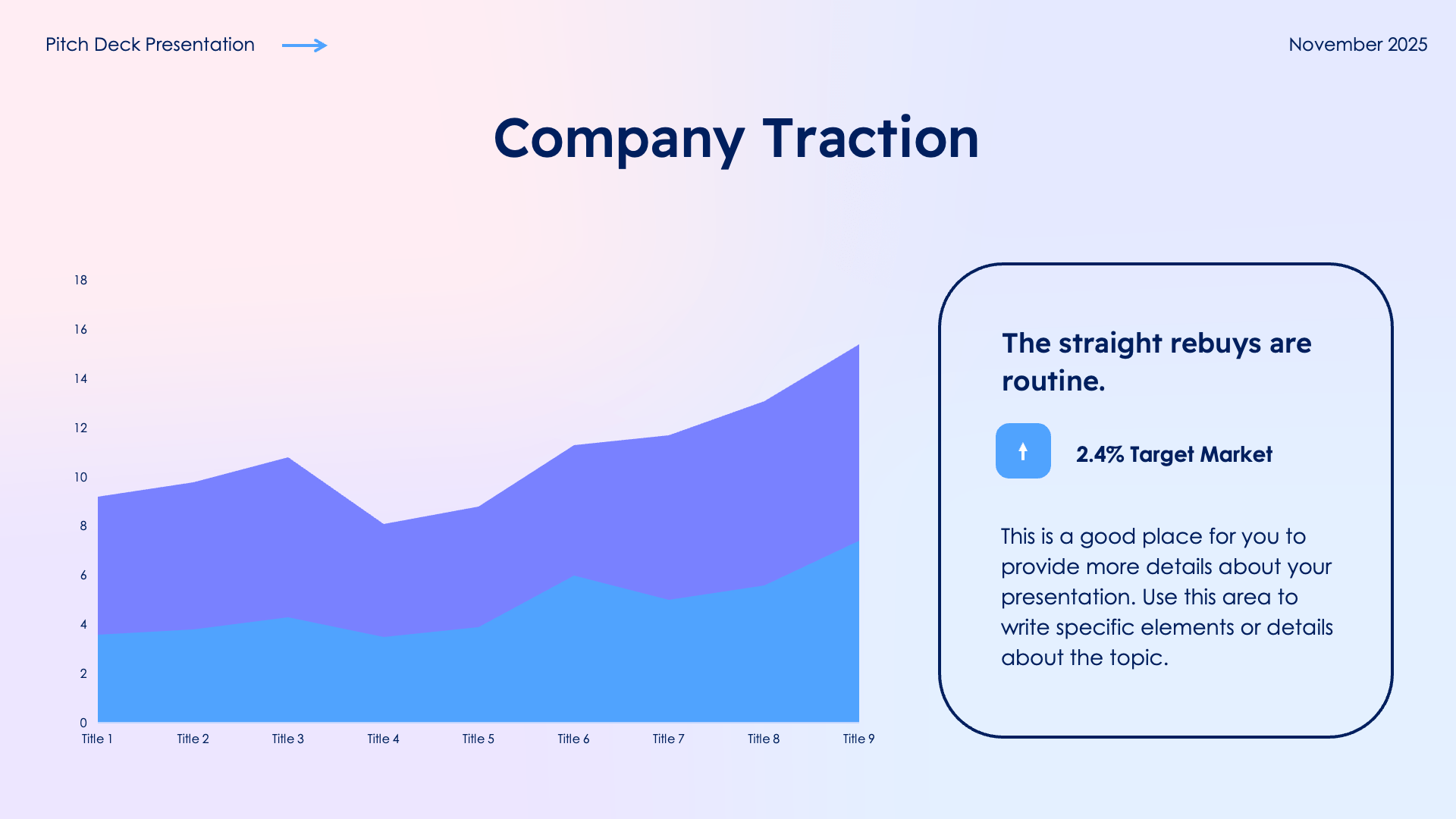 Pitch Deck Presentation

November 2025

Company Traction

18
16
14
12
10
8
6
4
2
0

Title 1 Title 2 Title 3 Title 4 Title 5 Title 6 Title 7 Title 8 Title 9

The straight rebuys are routine.

2.4% Target Market

This is a good place for you to provide more details about your presentation. Use this area to write specific elements or details about the topic.